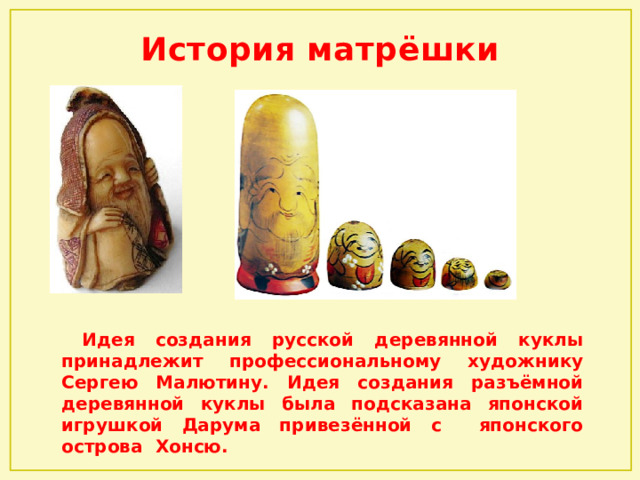 История матрёшки

Идея создания русской деревянной куклы принадлежит профессиональному художнику Сергею Малютину. Идея создания разъёмной деревянной куклы была подсказана японской игрушкой Дарума привезённой с японского острова Хонсю.